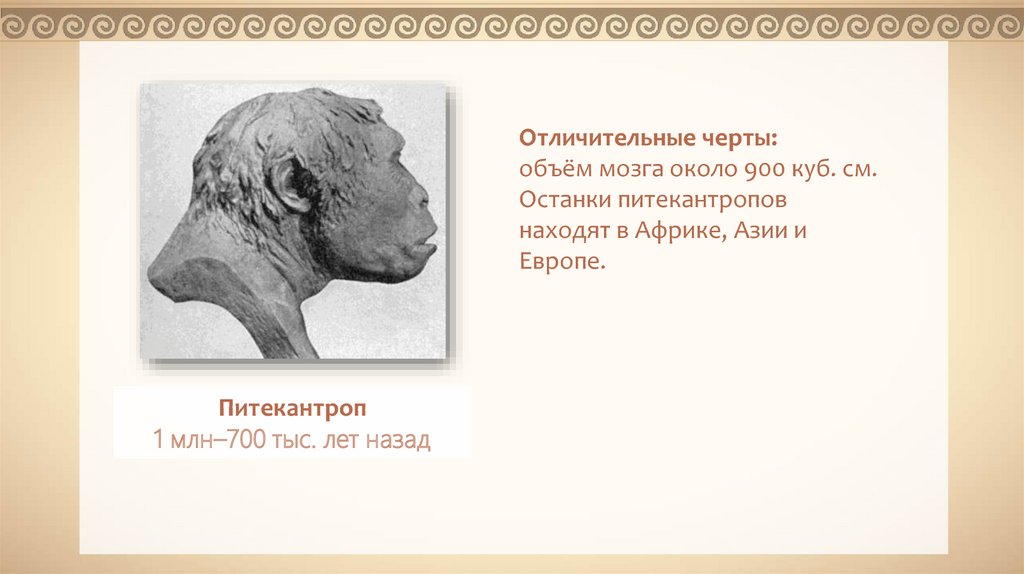 Отличительные черты:
объём мозга около 900 куб. см. Останки питекантропов находят в Африке, Азии и Европе.

Питекантроп
1 млн–700 тыс. лет назад